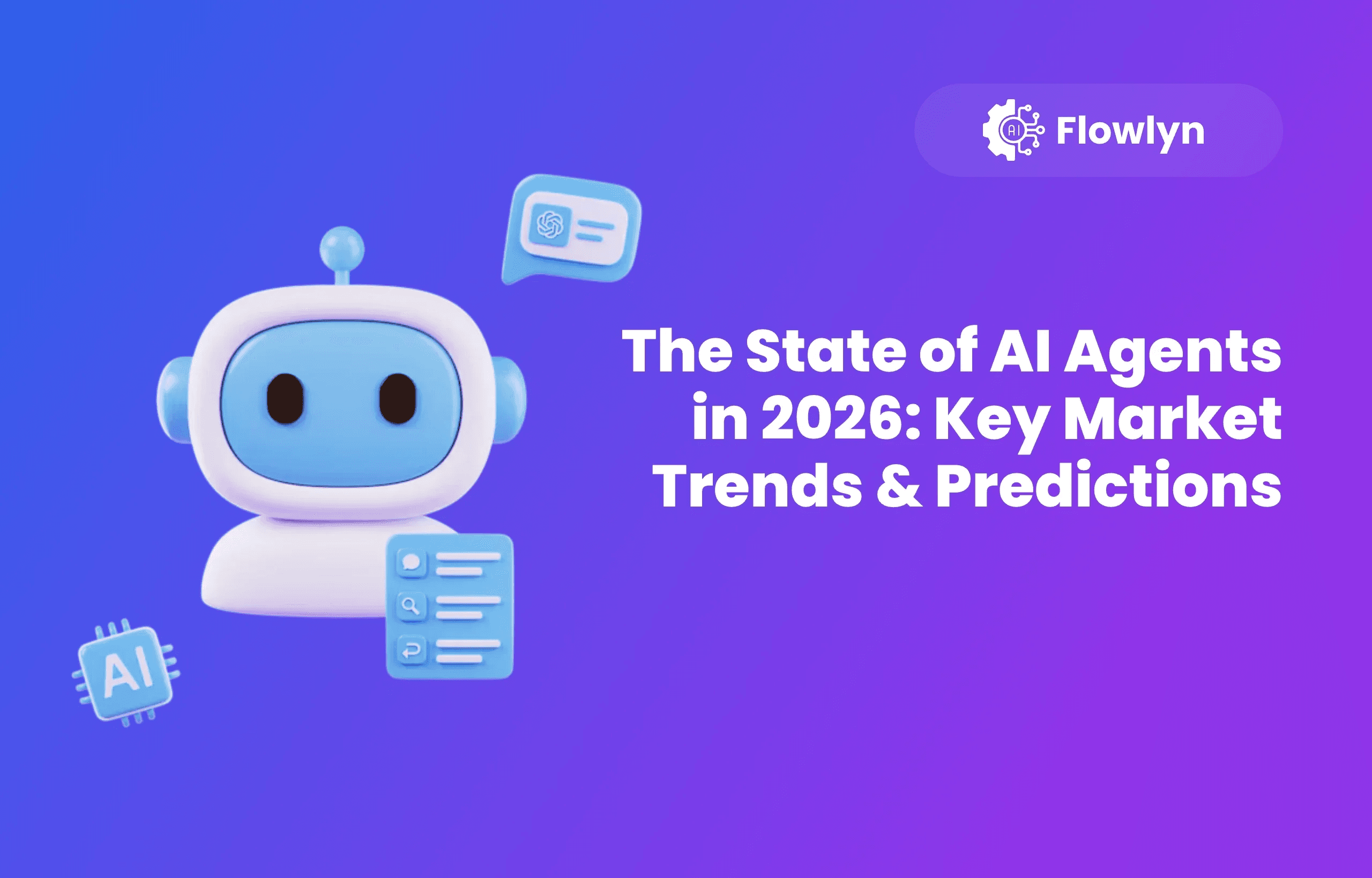 AI Flowlyn

The State of AI Agents in 2026: Key Market Trends & Predictions

AI